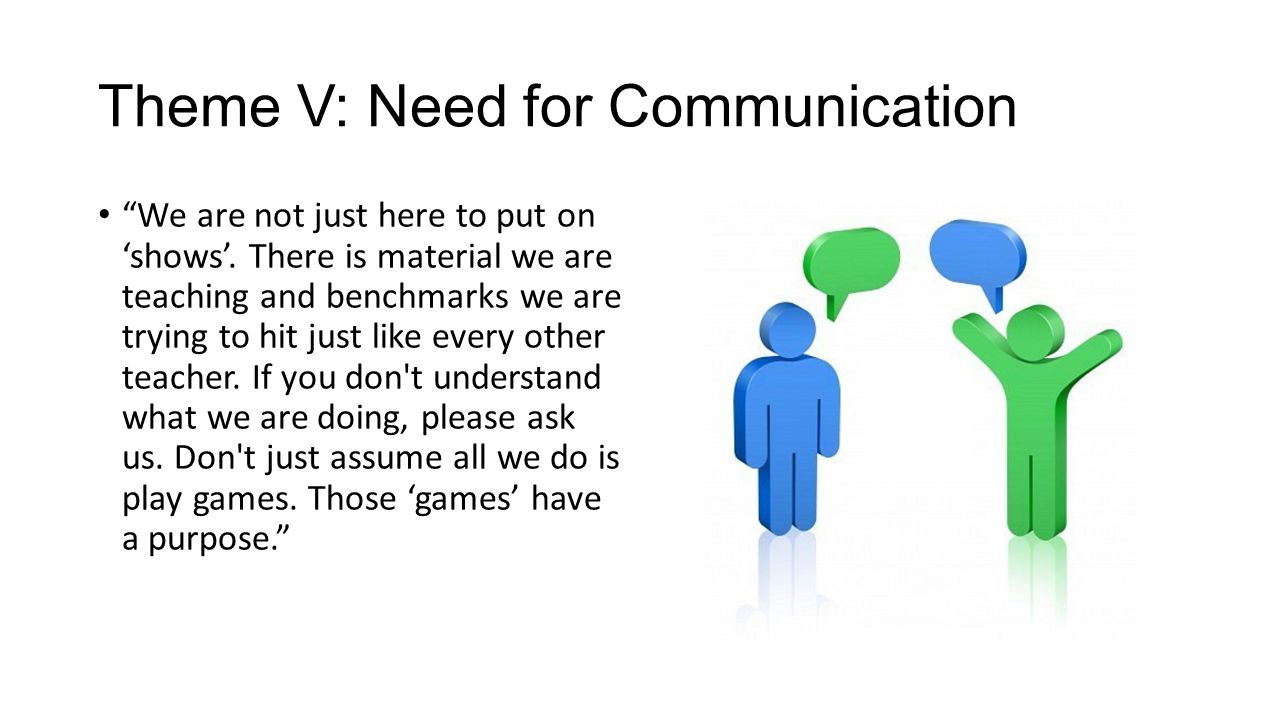 Theme V: Need for Communication

• “We are not just here to put on ‘shows’. There is material we are teaching and benchmarks we are trying to hit just like every other teacher. If you don't understand what we are doing, please ask us. Don't just assume all we do is play games. Those ‘games’ have a purpose.”